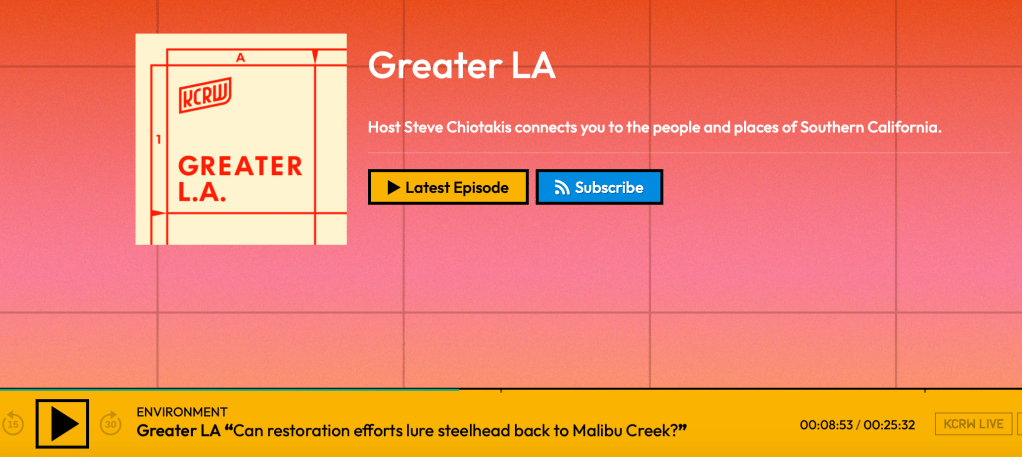 A

KCRW

1

GREATER L.A.

Greater LA

Host Steve Chiotakis connects you to the people and places of Southern California.

Latest Episode

Subscribe

15

30

ENVIRONMENT

Greater LA “Can restoration efforts lure steelhead back to Malibu Creek?”

00:08:53 / 00:25:32

KCRW LIVE